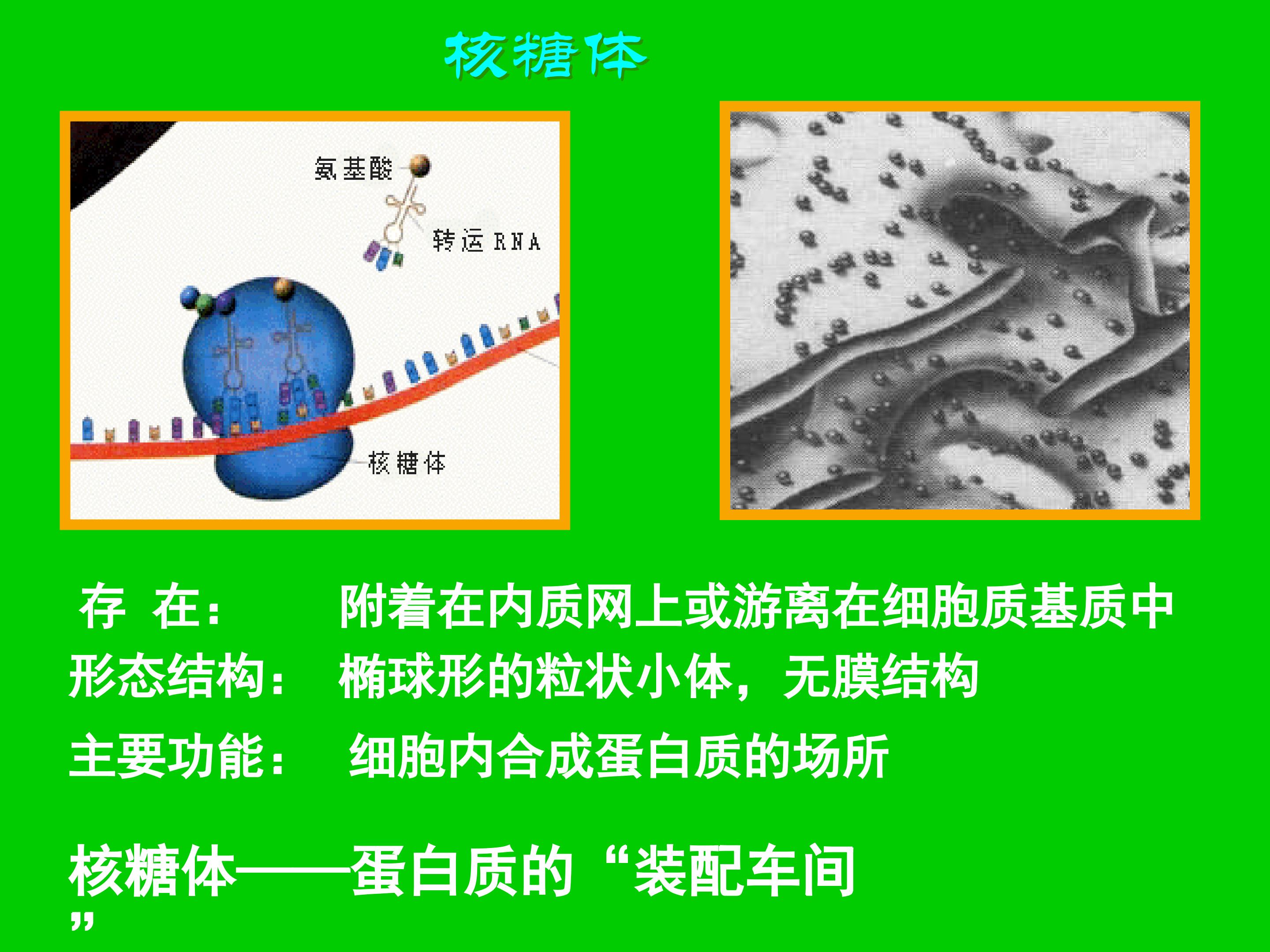 核糖体

氨基酸

转运 RNA

核糖体

存 在： 附着在内质网上或游离在细胞质基质中

形态结构： 椭球形的粒状小体，无膜结构

主要功能： 细胞内合成蛋白质的场所

核糖体——蛋白质的“装配车间”